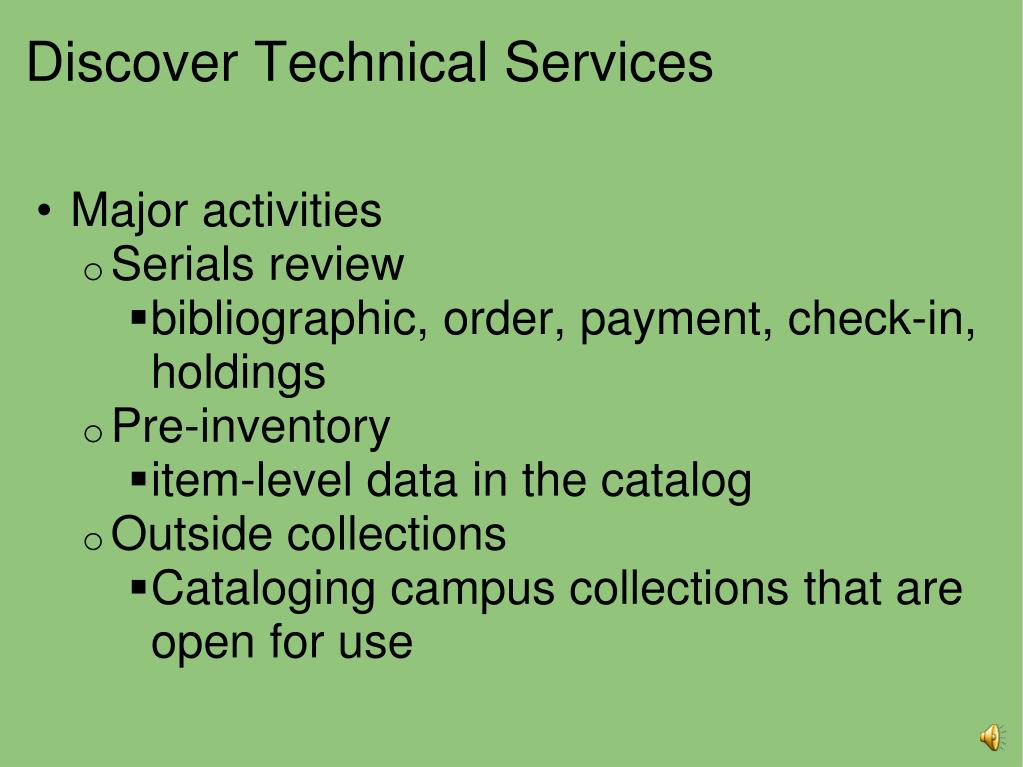 Discover Technical Services

• Major activities
  o Serials review
    ▪ bibliographic, order, payment, check-in, holdings
  o Pre-inventory
    ▪ item-level data in the catalog
  o Outside collections
    ▪ Cataloging campus collections that are open for use